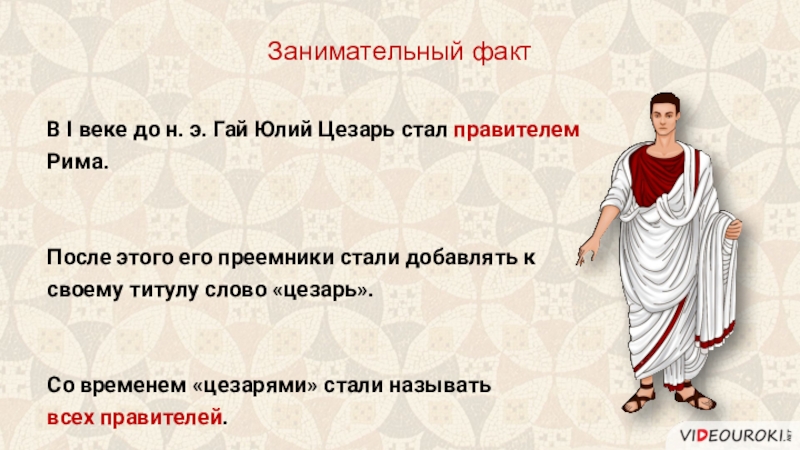 Занимательный факт

В I веке до н. э. Гай Юлий Цезарь стал правителем Рима.

После этого его преемники стали добавлять к своему титулу слово «цезарь».

Со временем «цезарями» стали называть всех правителей.

VIDEOUROKI.NET